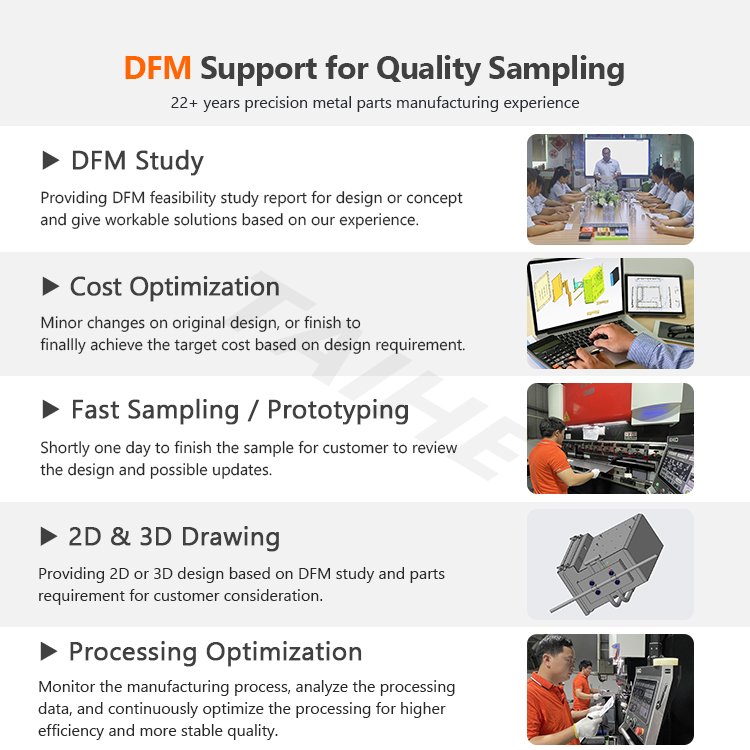 DFM Support for Quality Sampling
22+ years precision metal parts manufacturing experience

▶ DFM Study
Providing DFM feasibility study report for design or concept and give workable solutions based on our experience.

▶ Cost Optimization
Minor changes on original design, or finish to finallly achieve the target cost based on design requirement.

▶ Fast Sampling / Prototyping
Shortly one day to finish the sample for customer to review the design and possible updates.

▶ 2D & 3D Drawing
Providing 2D or 3D design based on DFM study and parts requirement for customer consideration.

▶ Processing Optimization
Monitor the manufacturing process, analyze the processing data, and continuously optimize the processing for higher efficiency and more stable quality.

TAIHE